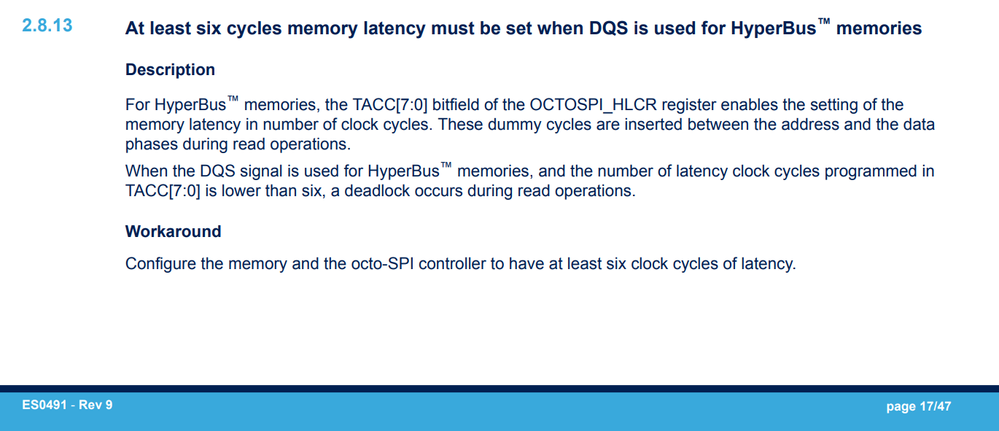 2.8.13 At least six cycles memory latency must be set when DQS is used for HyperBus™ memories

Description

For HyperBus™ memories, the TACC[7:0] bitfield of the OCTOSPI_HLCR register enables the setting of the memory latency in number of clock cycles. These dummy cycles are inserted between the address and the data phases during read operations.

When the DQS signal is used for HyperBus™ memories, and the number of latency clock cycles programmed in TACC[7:0] is lower than six, a deadlock occurs during read operations.

Workaround

Configure the memory and the octo-SPI controller to have at least six clock cycles of latency.

ES0491 - Rev 9

page 17/47